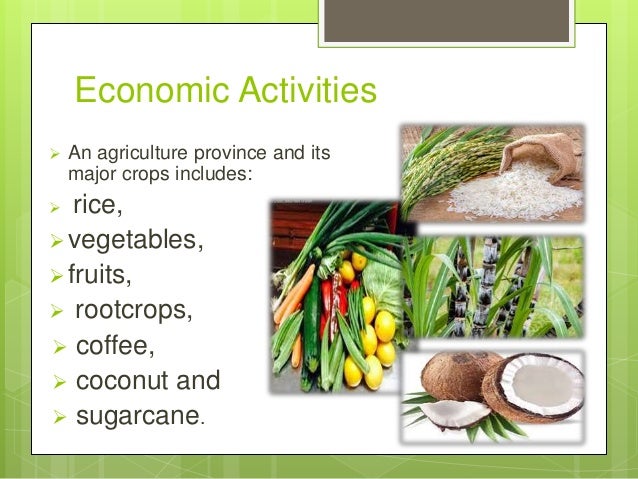 Economic Activities

➢ An agriculture province and its major crops includes:

➢ rice,

➢ vegetables,

➢ fruits,

➢ rootcrops,

➢ coffee,

➢ coconut and

➢ sugarcane.